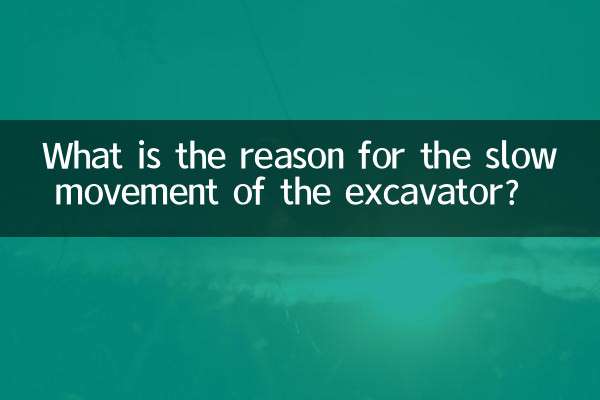 What is the reason for the slow movement of the excavator?